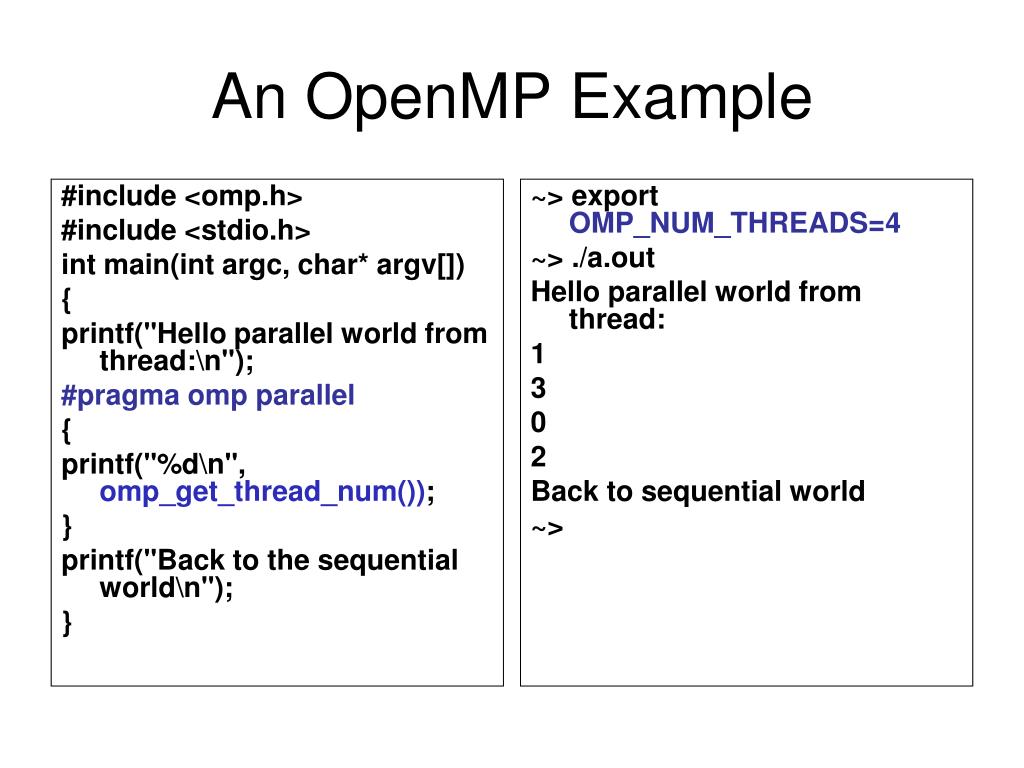 An OpenMP Example

#include <omp.h>
#include <stdio.h>
int main(int argc, char* argv[])
{
printf("Hello parallel world from thread:\n");
#pragma omp parallel
{
printf("%d\n", omp_get_thread_num());
}
printf("Back to the sequential world\n");
}

~> export OMP_NUM_THREADS=4
~> ./a.out
Hello parallel world from thread:
1
3
0
2
Back to sequential world
~>